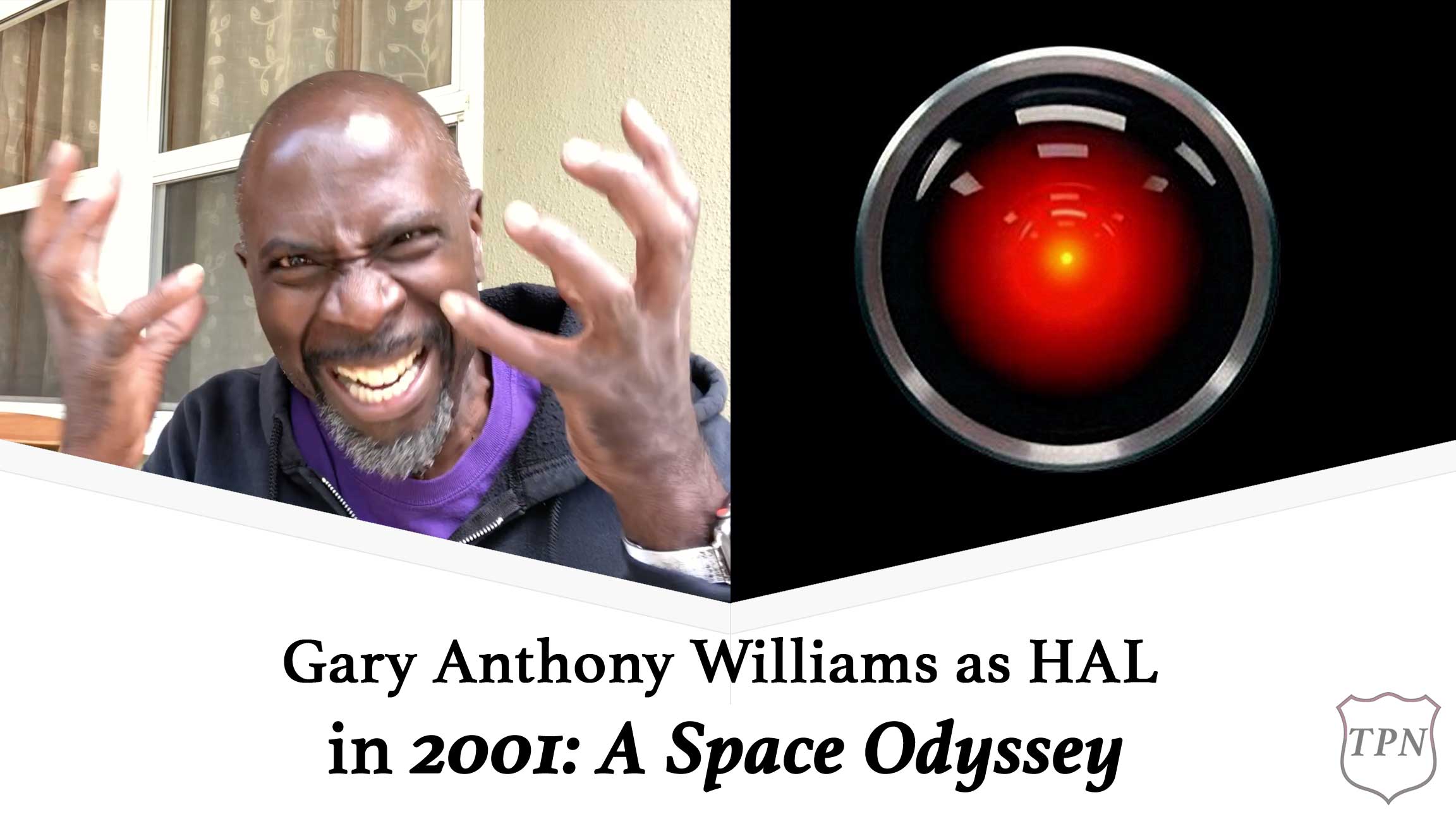 Gary Anthony Williams as HAL
in 2001: A Space Odyssey

TPN